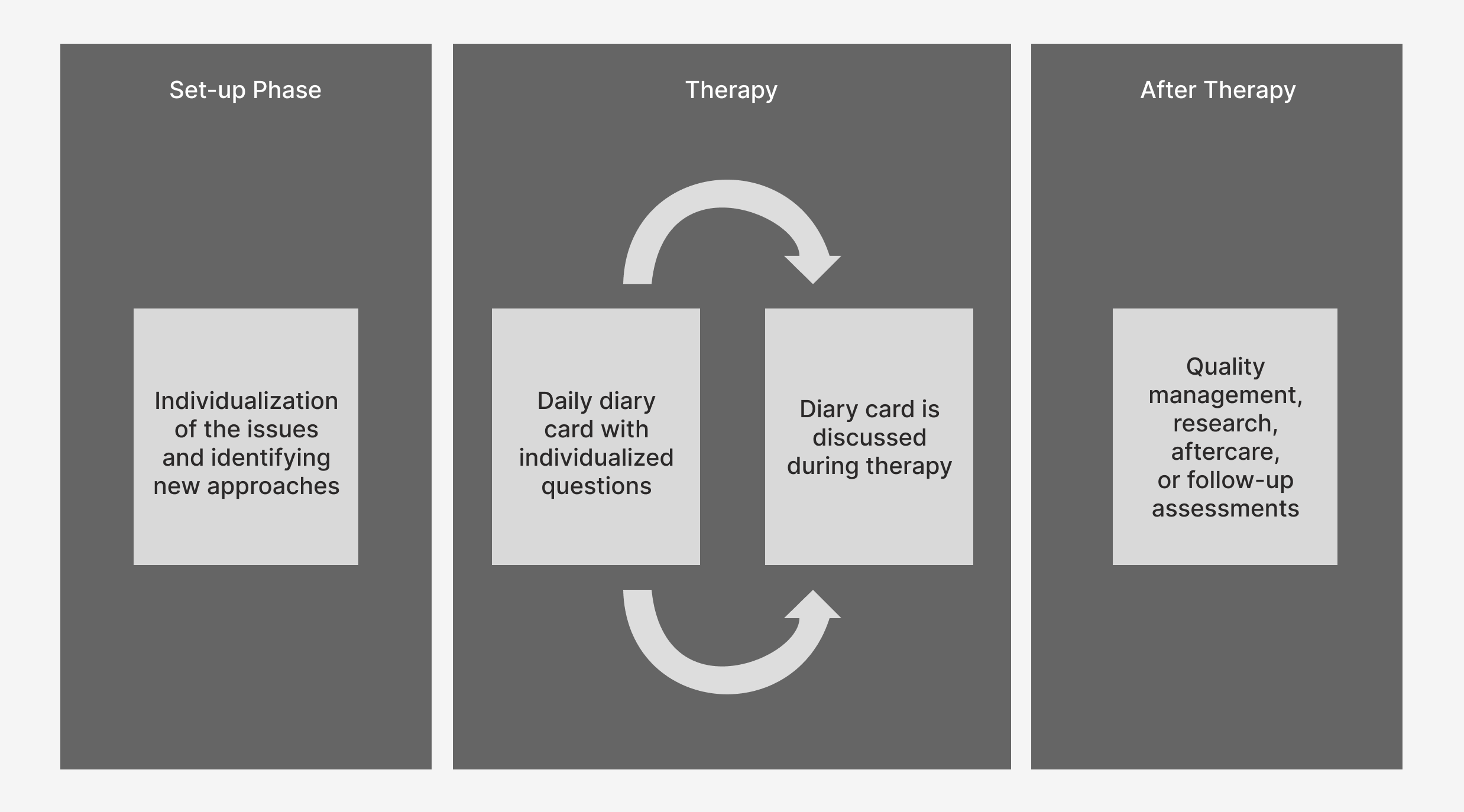 Set-up Phase

Individualization of the issues and identifying new approaches

Therapy

Daily diary card with individualized questions

Diary card is discussed during therapy

After Therapy

Quality management, research, aftercare, or follow-up assessments